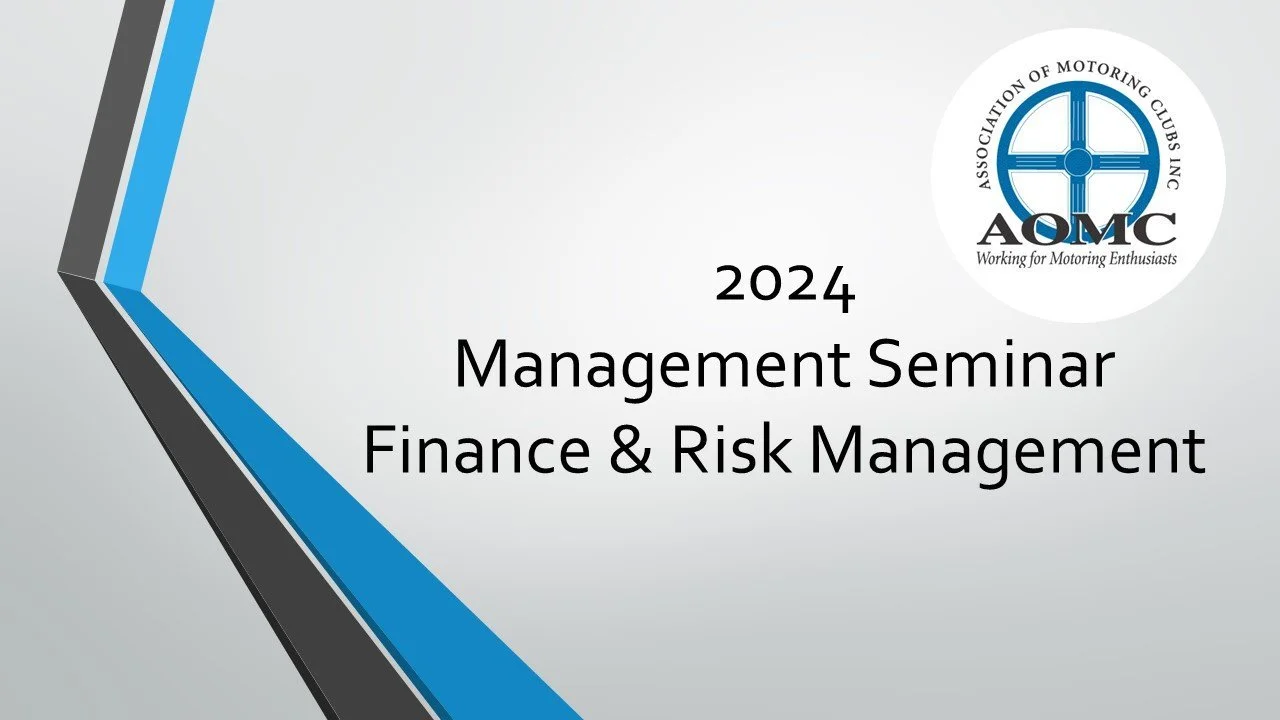 ASSOCIATION OF MOTORING CLUBS INC
AOMC
Working for Motoring Enthusiasts

2024
Management Seminar
Finance & Risk Management